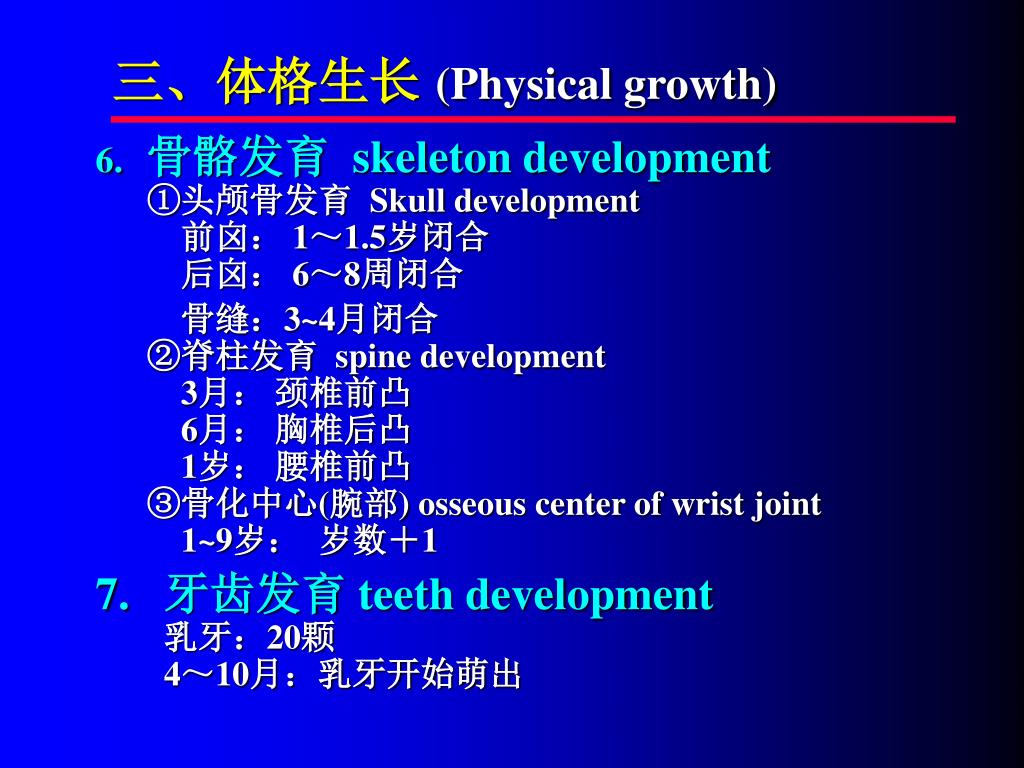 三、体格生长 (Physical growth)

6. 骨骼发育 skeleton development
①头颅骨发育 Skull development
前囟： 1～1.5岁闭合
后囟： 6～8周闭合
骨缝：3~4月闭合
②脊柱发育 spine development
3月： 颈椎前凸
6月： 胸椎后凸
1岁： 腰椎前凸
③骨化中心(腕部) osseous center of wrist joint
1~9岁： 岁数＋1

7. 牙齿发育 teeth development
乳牙：20颗
4～10月：乳牙开始萌出